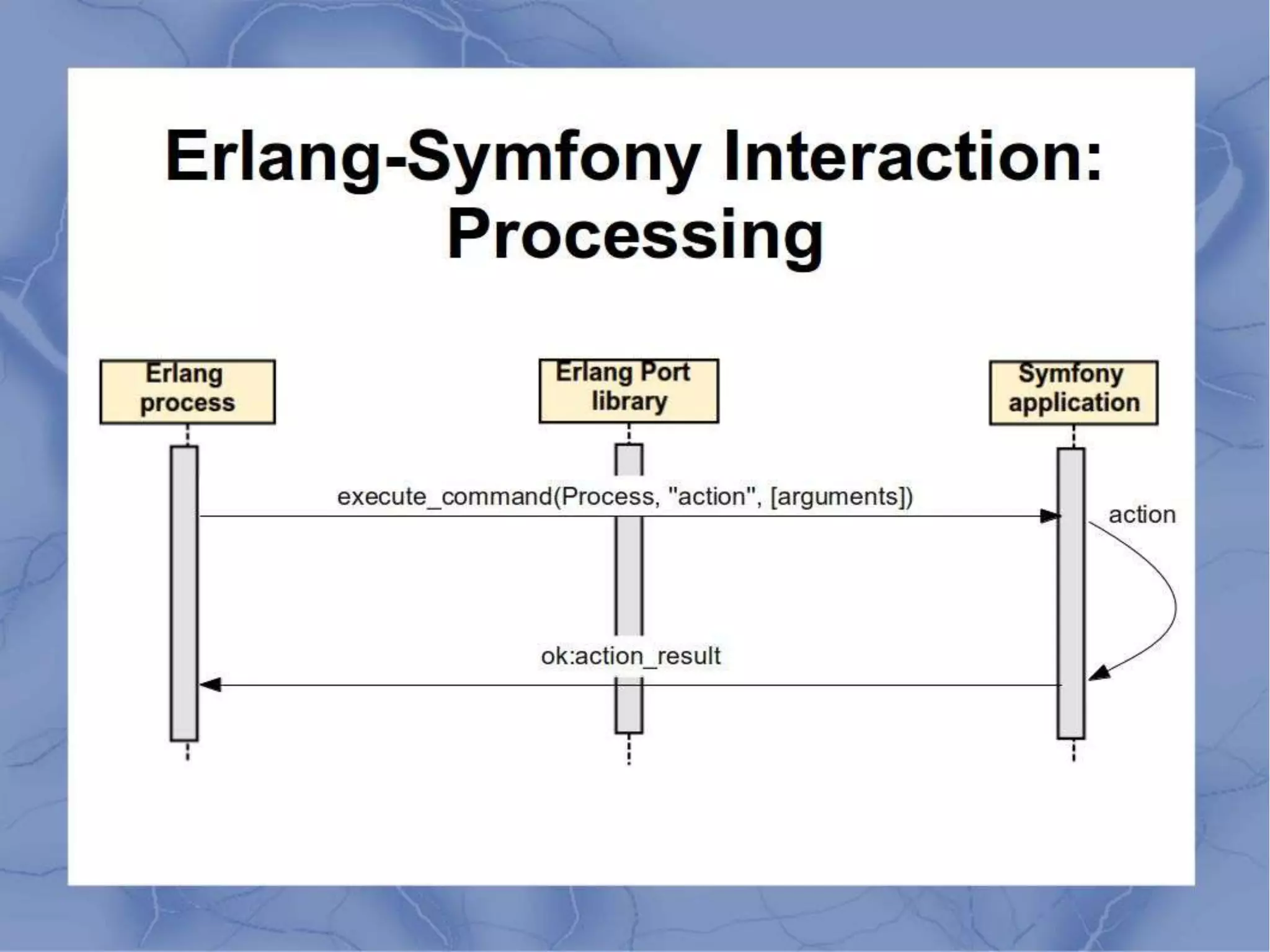 Erlang-Symfony Interaction:
Processing

Erlang process

Erlang Port library

Symfony application

execute_command(Process, "action", [arguments])

action

ok:action_result